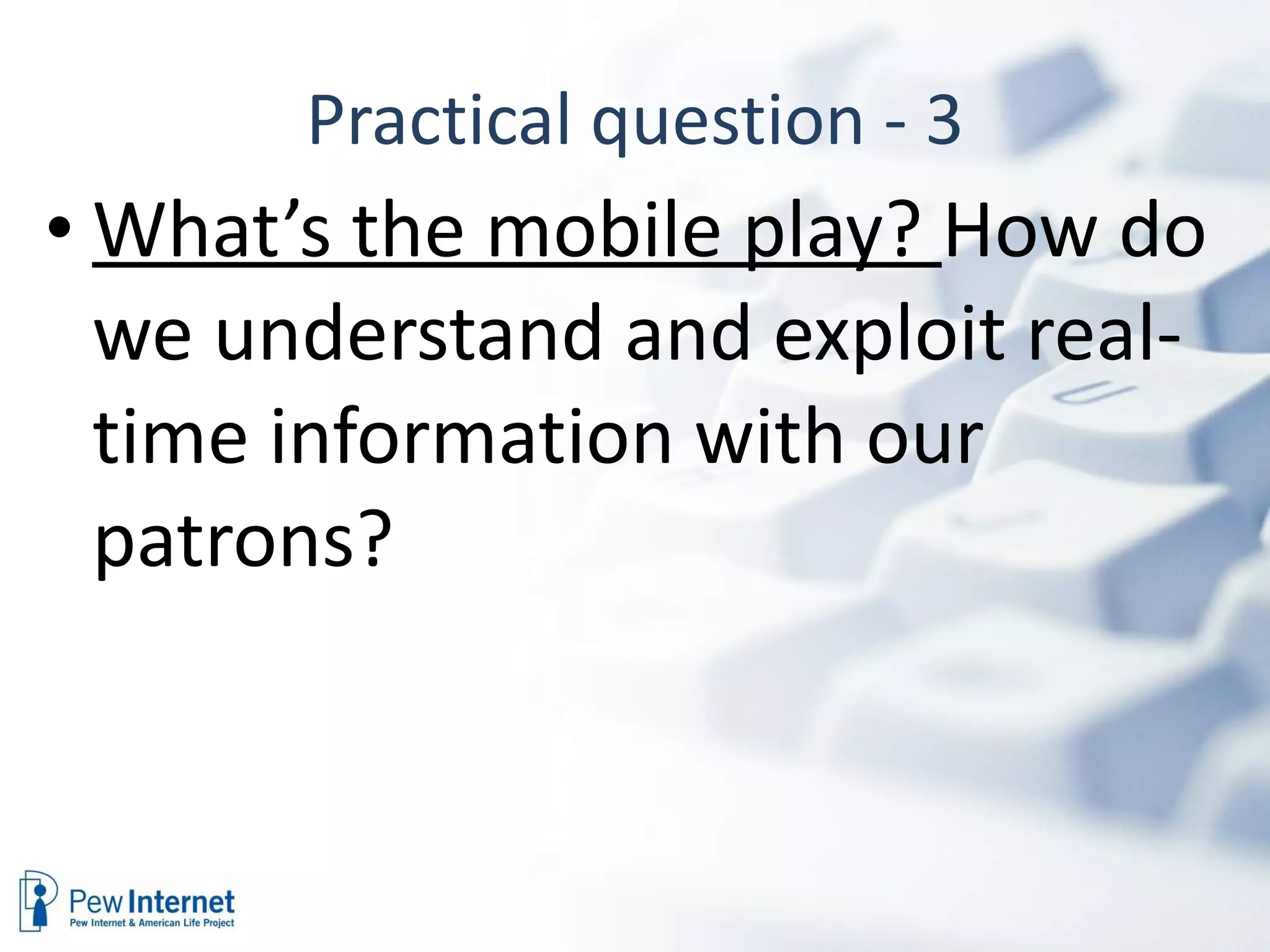 Practical question - 3

• What’s the mobile play? How do we understand and exploit real-time information with our patrons?

Pew Internet
Pew Internet & American Life Project